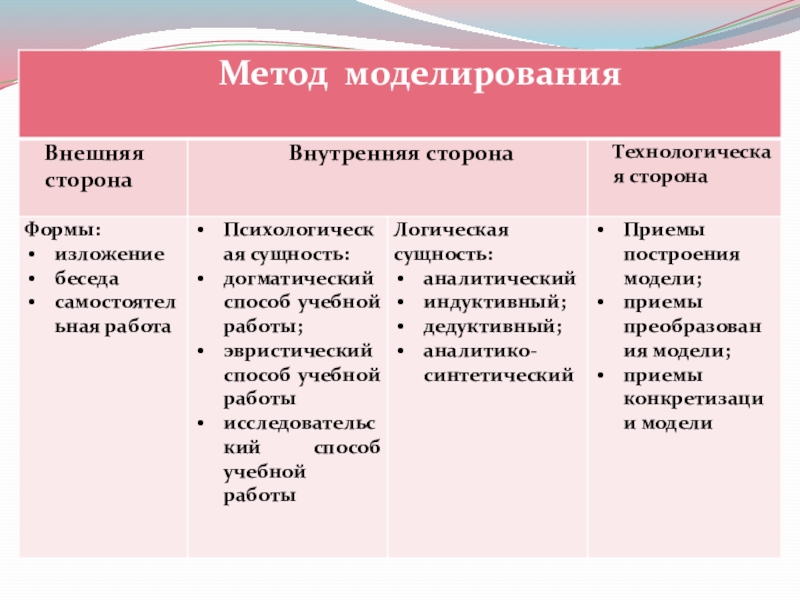 Метод моделирования

| Внешняя сторона | Внутренняя сторона | | Технологическая сторона |
|---|---|---|---|
| Формы: • изложение • беседа • самостоятельная работа | • Психологическая сущность: • догматический способ учебной работы; • эвристический способ учебной работы • исследовательский способ учебной работы | Логическая сущность: • аналитический • индуктивный; • дедуктивный; • аналитико-синтетический | • Приемы построения модели; • приемы преобразования модели; • приемы конкретизации модели |